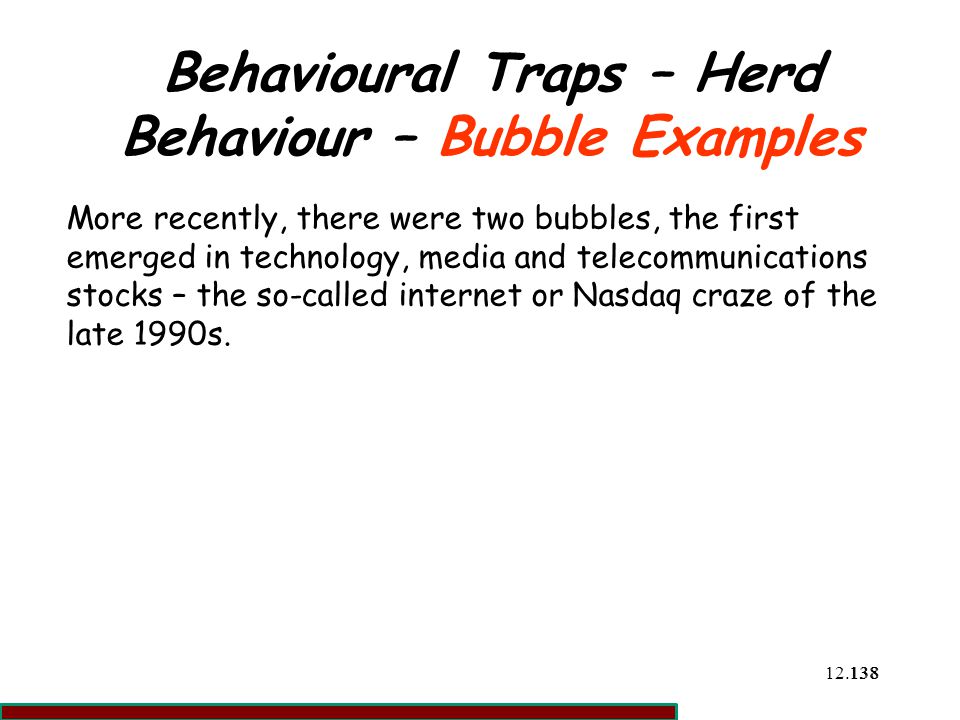 Behavioural Traps – Herd Behaviour – Bubble Examples

More recently, there were two bubbles, the first emerged in technology, media and telecommunications stocks – the so-called internet or Nasdaq craze of the late 1990s.

12.138